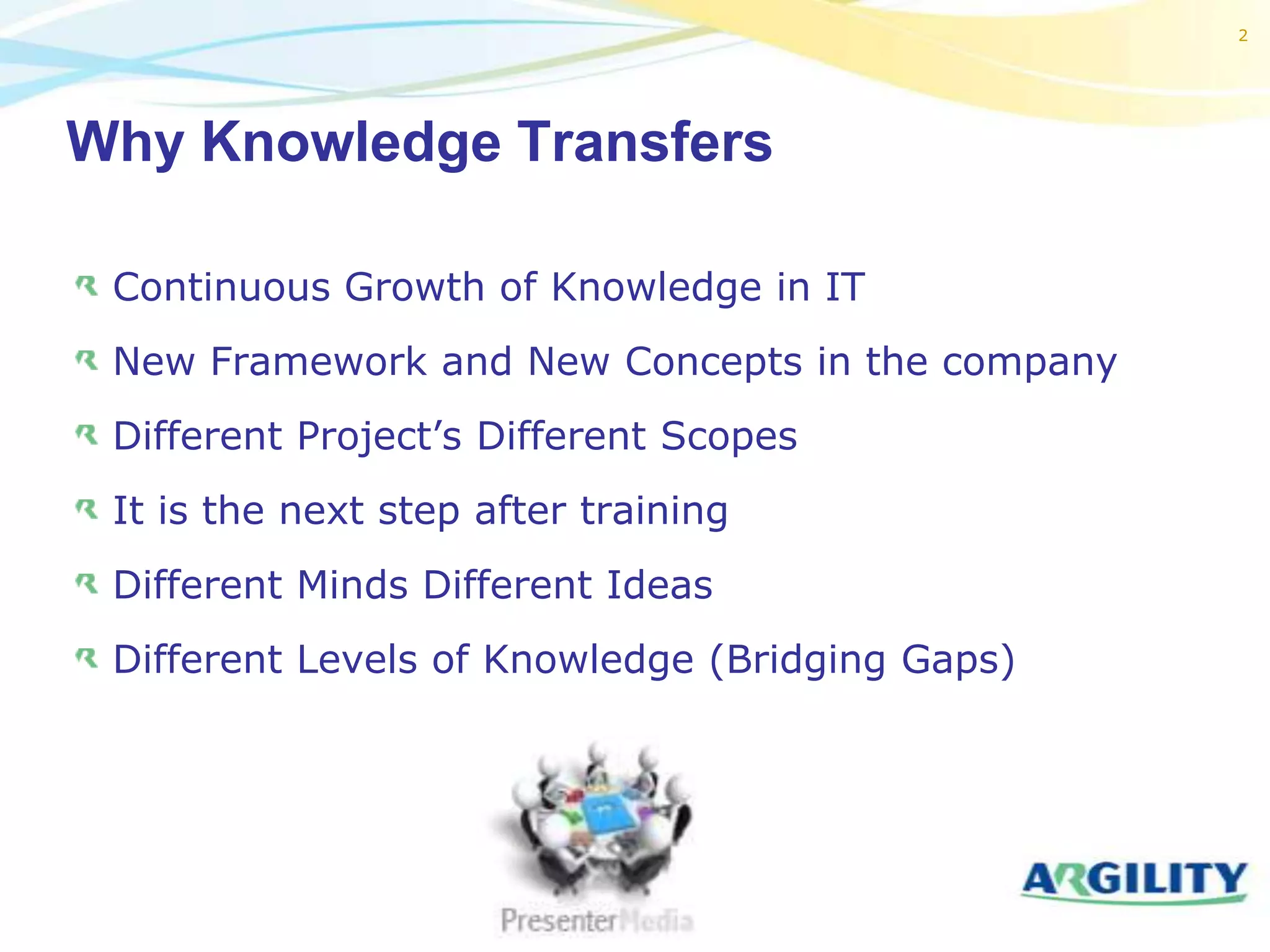 2

Why Knowledge Transfers

Continuous Growth of Knowledge in IT

New Framework and New Concepts in the company

Different Project's Different Scopes

It is the next step after training

Different Minds Different Ideas

Different Levels of Knowledge (Bridging Gaps)

PresenterMedia

ARGILITY